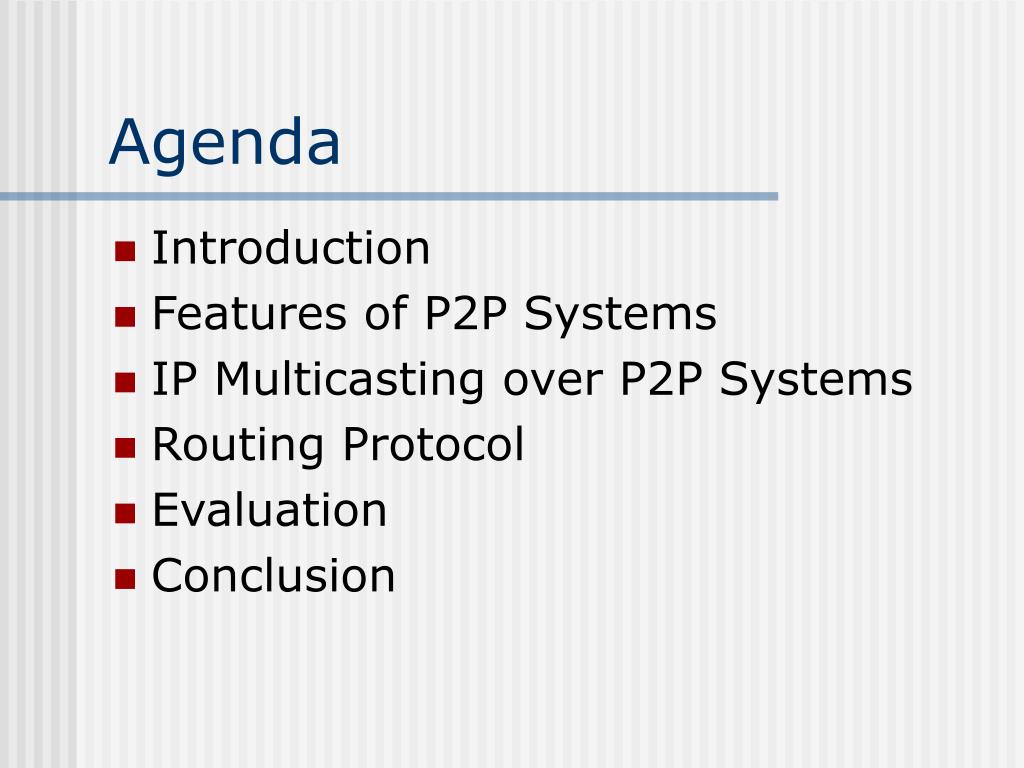 Agenda

- Introduction
- Features of P2P Systems
- IP Multicasting over P2P Systems
- Routing Protocol
- Evaluation
- Conclusion